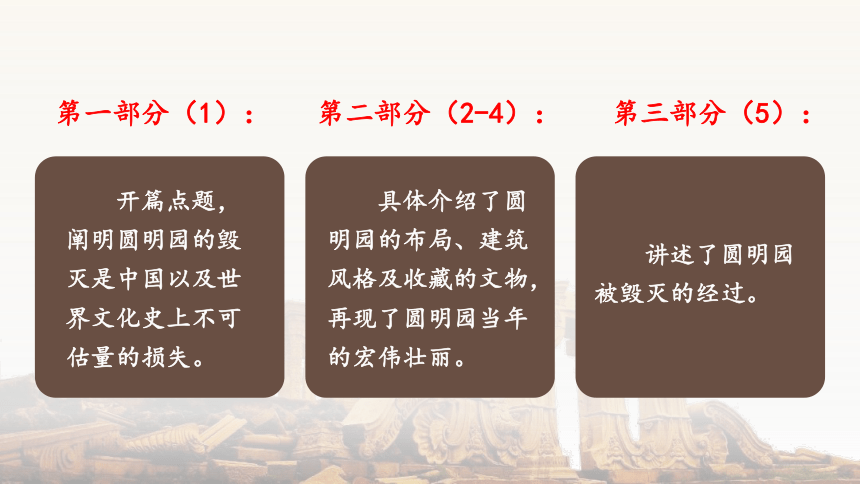 第一部分（1）：

开篇点题，阐明圆明园的毁灭是中国以及世界文化史上不可估量的损失。

第二部分（2-4）：

具体介绍了圆明园的布局、建筑风格及收藏的文物，再现了圆明园当年的宏伟壮丽。

第三部分（5）：

讲述了圆明园被毁灭的经过。